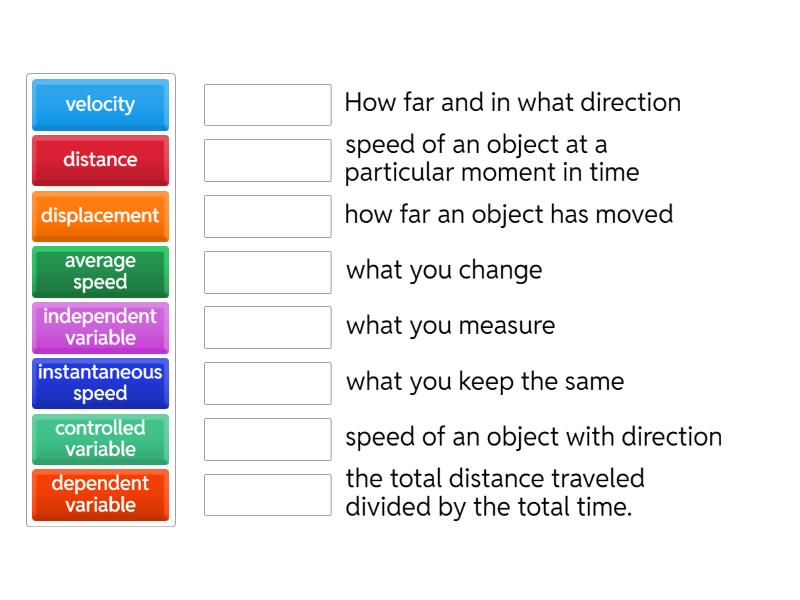 velocity
distance
displacement
average speed
independent variable
instantaneous speed
controlled variable
dependent variable

How far and in what direction

speed of an object at a particular moment in time

how far an object has moved

what you change

what you measure

what you keep the same

speed of an object with direction

the total distance traveled divided by the total time.